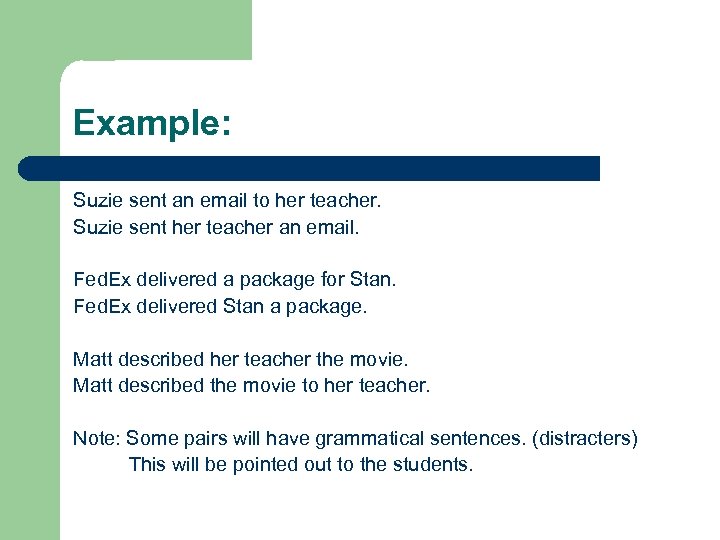 Example:

Suzie sent an email to her teacher.
Suzie sent her teacher an email.

FedEx delivered a package for Stan.
FedEx delivered Stan a package.

Matt described her teacher the movie.
Matt described the movie to her teacher.

Note: Some pairs will have grammatical sentences. (distracters)
This will be pointed out to the students.